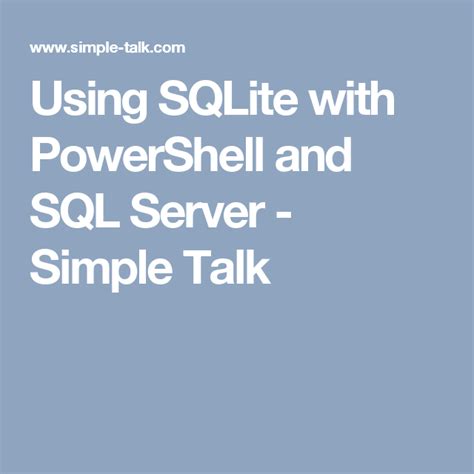 www.simple-talk.com

Using SQLite with PowerShell and SQL Server - Simple Talk